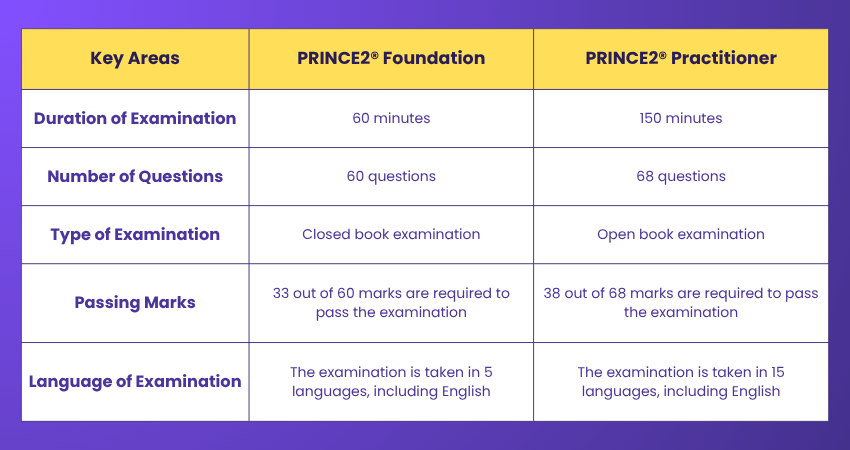 | Key Areas | PRINCE2® Foundation | PRINCE2® Practitioner |
|---|---|---|
| Duration of Examination | 60 minutes | 150 minutes |
| Number of Questions | 60 questions | 68 questions |
| Type of Examination | Closed book examination | Open book examination |
| Passing Marks | 33 out of 60 marks are required to pass the examination | 38 out of 68 marks are required to pass the examination |
| Language of Examination | The examination is taken in 5 languages, including English | The examination is taken in 15 languages, including English |